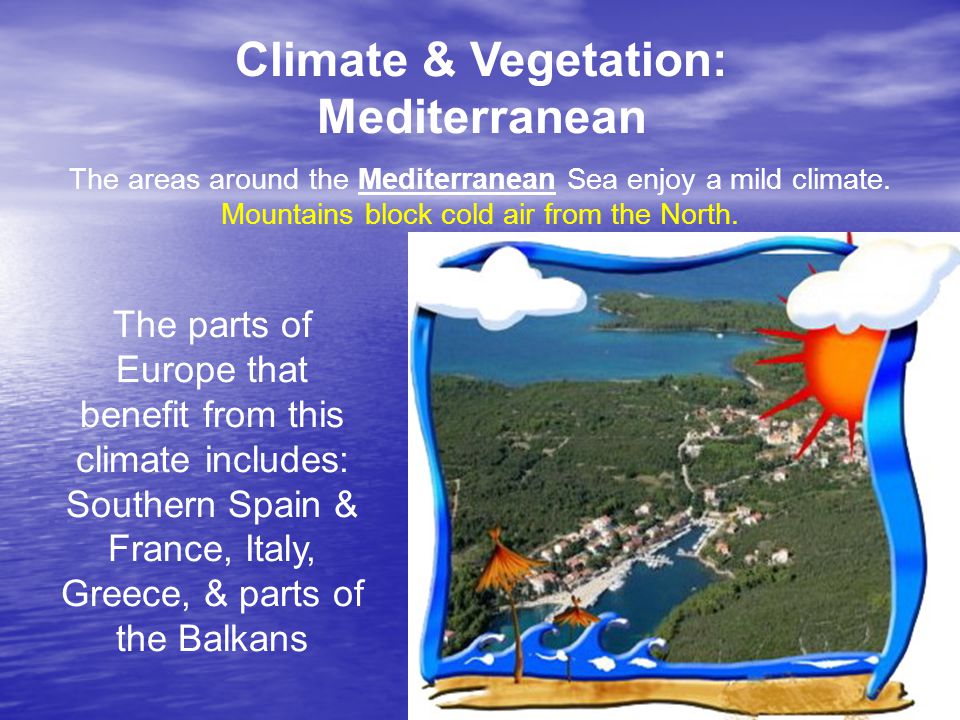 Climate & Vegetation: Mediterranean

The areas around the Mediterranean Sea enjoy a mild climate. Mountains block cold air from the North.

The parts of Europe that benefit from this climate includes: Southern Spain & France, Italy, Greece, & parts of the Balkans